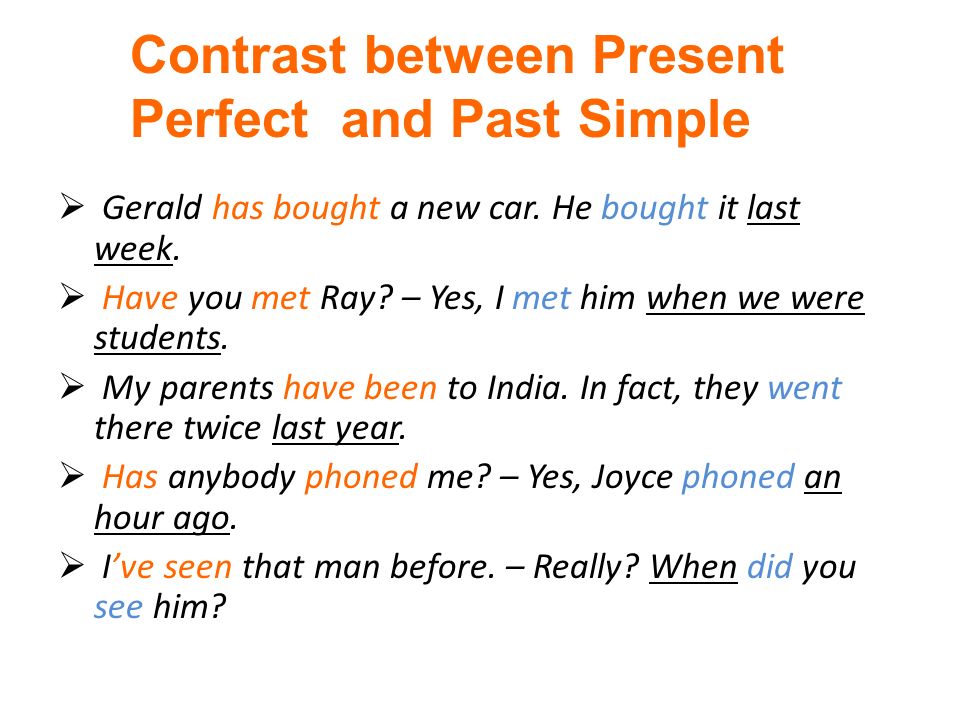 Contrast between Present Perfect and Past Simple

➢ Gerald has bought a new car. He bought it last week.

➢ Have you met Ray? – Yes, I met him when we were students.

➢ My parents have been to India. In fact, they went there twice last year.

➢ Has anybody phoned me? – Yes, Joyce phoned an hour ago.

➢ I've seen that man before. – Really? When did you see him?